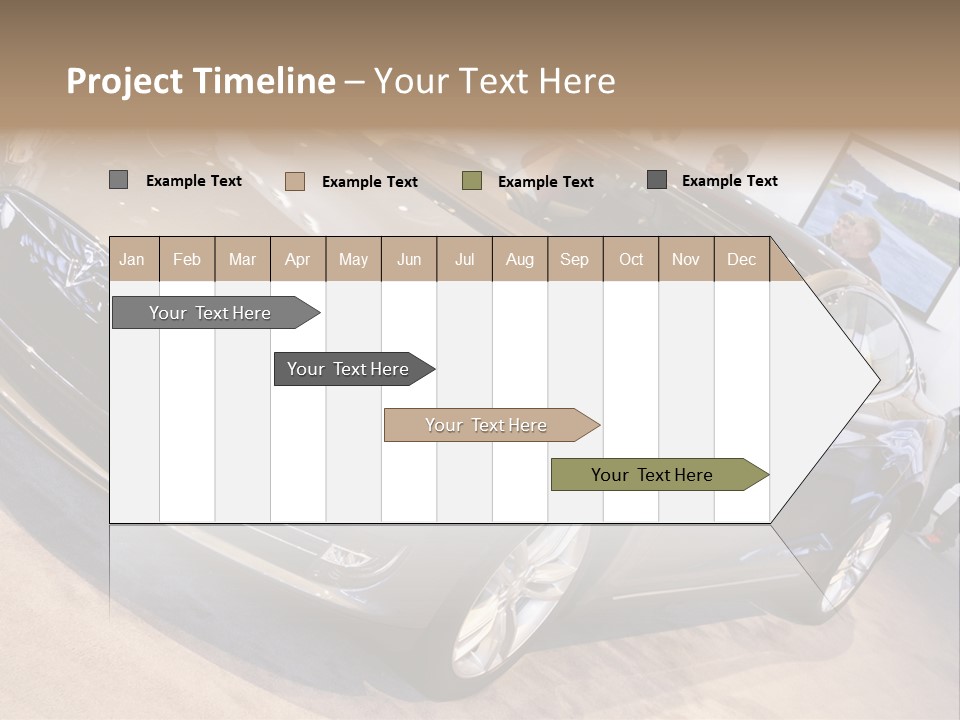 Project Timeline – Your Text Here

Example Text Example Text Example Text Example Text

| Jan | Feb | Mar | Apr | May | Jun | Jul | Aug | Sep | Oct | Nov | Dec |
|---|---|---|---|---|---|---|---|---|---|---|---|

Your Text Here

Your Text Here

Your Text Here

Your Text Here